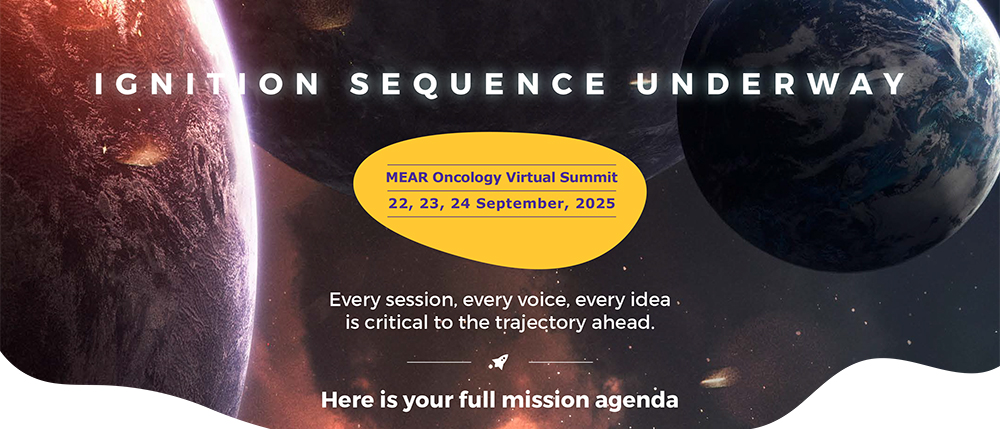 IGNITION SEQUENCE UNDERWAY

MEAR Oncology Virtual Summit
22, 23, 24 September, 2025

Every session, every voice, every idea is critical to the trajectory ahead.

Here is your full mission agenda